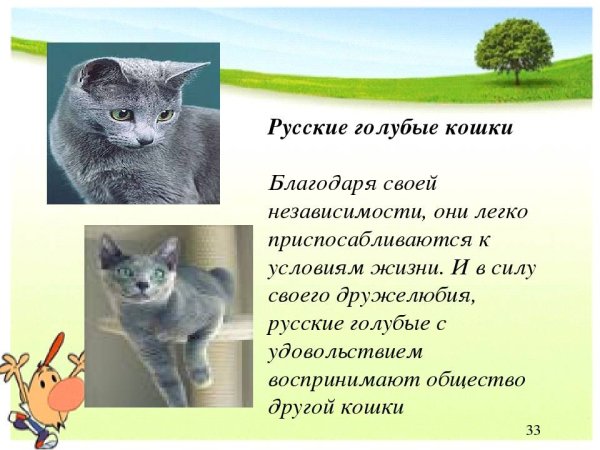 Русские голубые кошки

Благодаря своей независимости, они легко приспосабливаются к условиям жизни. И в силу своего дружелюбия, русские голубые с удовольствием воспринимают общество другой кошки

33